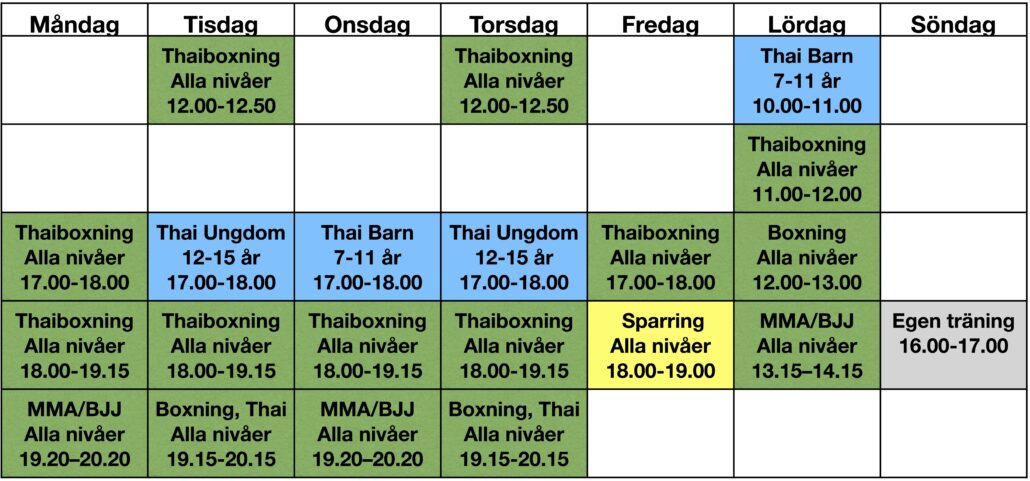 | Måndag | Tisdag | Onsdag | Torsdag | Fredag | Lördag | Söndag |
|---|---|---|---|---|---|---|
| | Thaiboxning Alla nivåer 12.00-12.50 | | Thaiboxning Alla nivåer 12.00-12.50 | | Thai Barn 7-11 år 10.00-11.00 | |
| | | | | | Thaiboxning Alla nivåer 11.00-12.00 | |
| Thaiboxning Alla nivåer 17.00-18.00 | Thai Ungdom 12-15 år 17.00-18.00 | Thai Barn 7-11 år 17.00-18.00 | Thai Ungdom 12-15 år 17.00-18.00 | Thaiboxning Alla nivåer 17.00-18.00 | Boxning Alla nivåer 12.00-13.00 | |
| Thaiboxning Alla nivåer 18.00-19.15 | Thaiboxning Alla nivåer 18.00-19.15 | Thaiboxning Alla nivåer 18.00-19.15 | Thaiboxning Alla nivåer 18.00-19.15 | Sparring Alla nivåer 18.00-19.00 | MMA/BJJ Alla nivåer 13.15–14.15 | Egen träning 16.00-17.00 |
| MMA/BJJ Alla nivåer 19.20–20.20 | Boxning, Thai Alla nivåer 19.15-20.15 | MMA/BJJ Alla nivåer 19.20–20.20 | Boxning, Thai Alla nivåer 19.15-20.15 | | | |